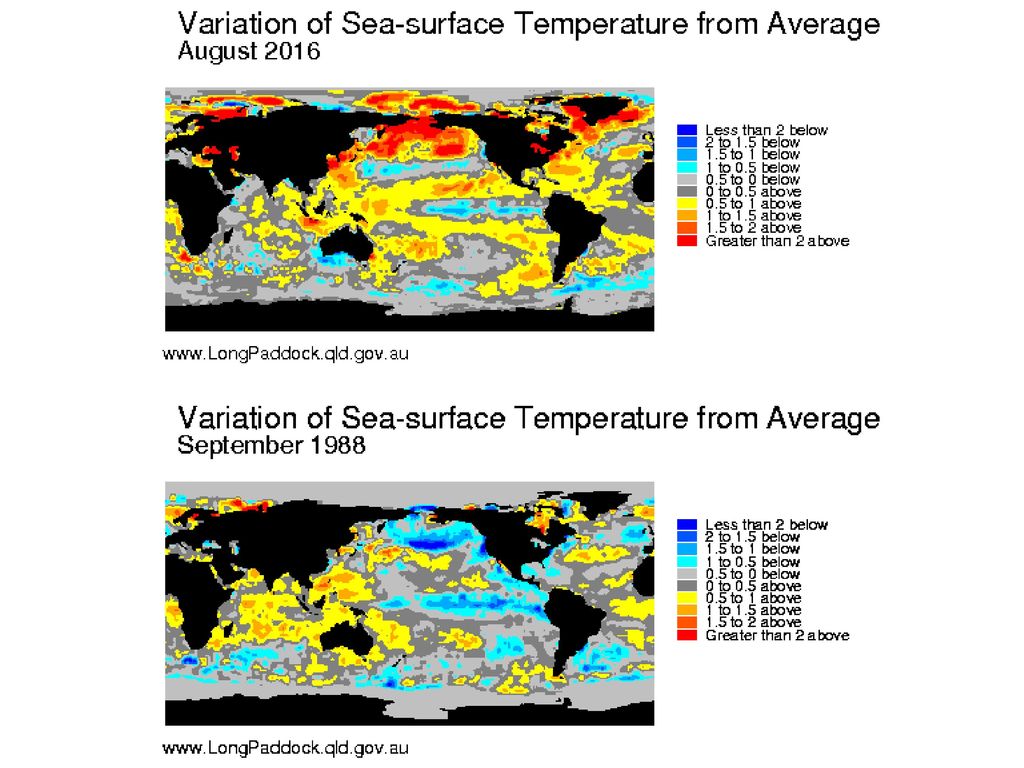 Variation of Sea-surface Temperature from Average
August 2016

Less than 2 below
2 to 1.5 below
1.5 to 1 below
1 to 0.5 below
0.5 to 0 below
0 to 0.5 above
0.5 to 1 above
1 to 1.5 above
1.5 to 2 above
Greater than 2 above

www.LongPaddock.qld.gov.au

Variation of Sea-surface Temperature from Average
September 1988

Less than 2 below
2 to 1.5 below
1.5 to 1 below
1 to 0.5 below
0.5 to 0 below
0 to 0.5 above
0.5 to 1 above
1 to 1.5 above
1.5 to 2 above
Greater than 2 above

www.LongPaddock.qld.gov.au